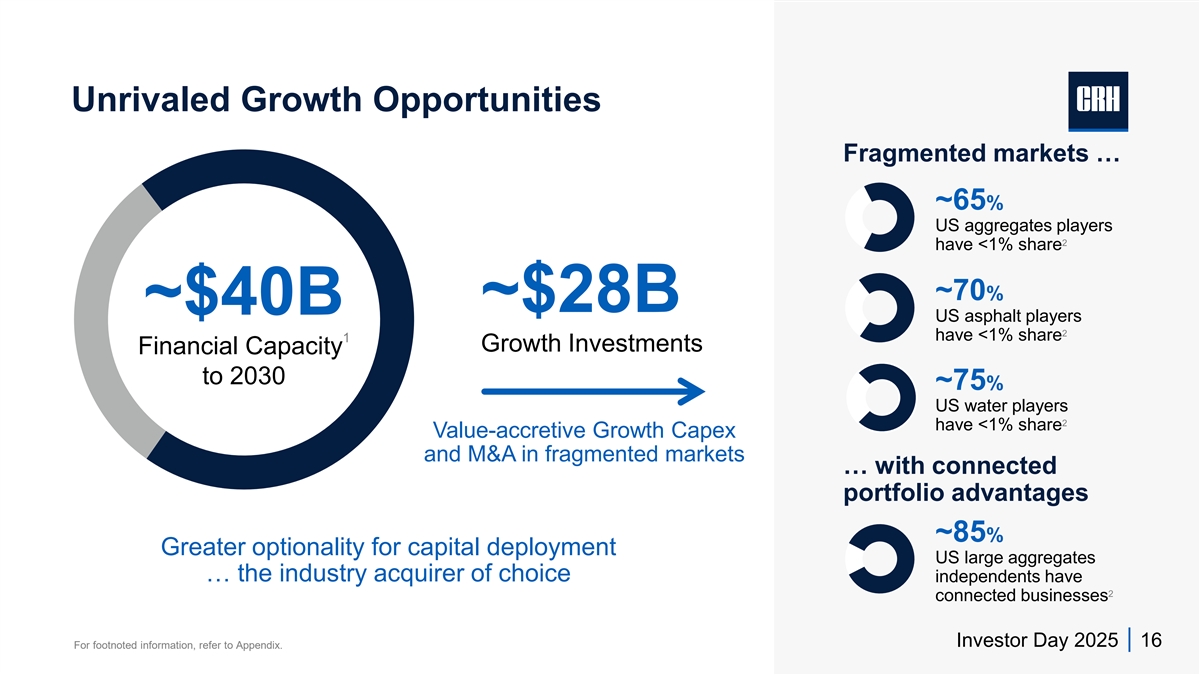 Unrivaled Growth Opportunities

CRH

~$40B
Financial Capacity$^1$ to 2030

~$28B
Growth Investments

Value-accretive Growth Capex and M&A in fragmented markets

Greater optionality for capital deployment … the industry acquirer of choice

Fragmented markets …

~65%
US aggregates players have <1% share$^2$

~70%
US asphalt players have <1% share$^2$

~75%
US water players have <1% share$^2$

… with connected portfolio advantages

~85%
US large aggregates independents have connected businesses$^2$

For footnoted information, refer to Appendix.

Investor Day 2025 | 16